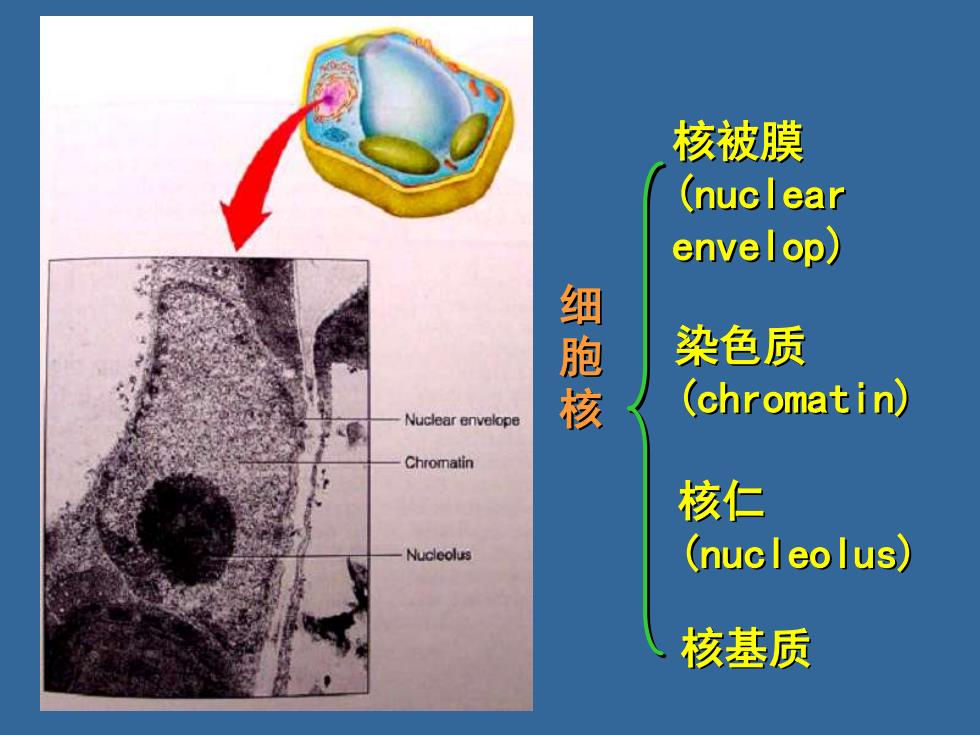 Nuclear envelope

Chromatin

Nucleolus

细胞核

核被膜 (nuclear envelop)

染色质 (chromatin)

核仁 (nucleolus)

核基质